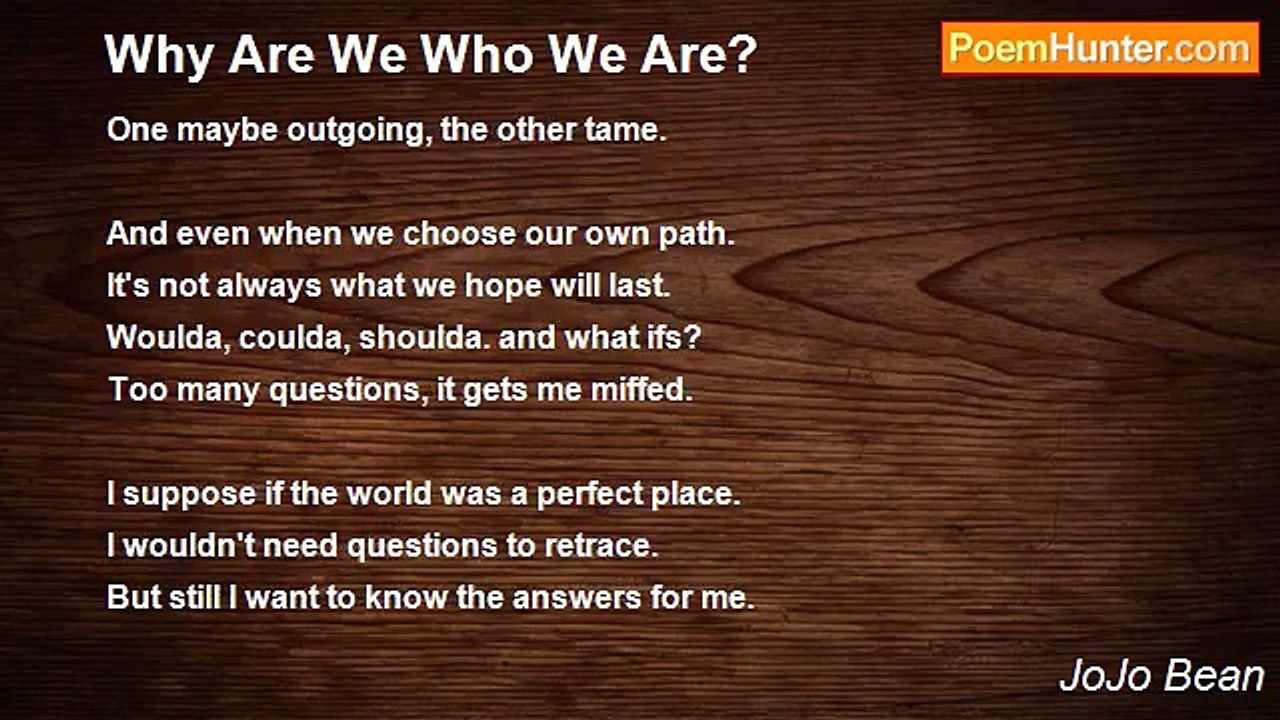 Why Are We Who We Are?

PoemHunter.com

One maybe outgoing, the other tame.

And even when we choose our own path.
It's not always what we hope will last.
Woulda, coulda, shoulda. and what ifs?
Too many questions, it gets me miffed.

I suppose if the world was a perfect place.
I wouldn't need questions to retrace.
But still I want to know the answers for me.

JoJo Bean